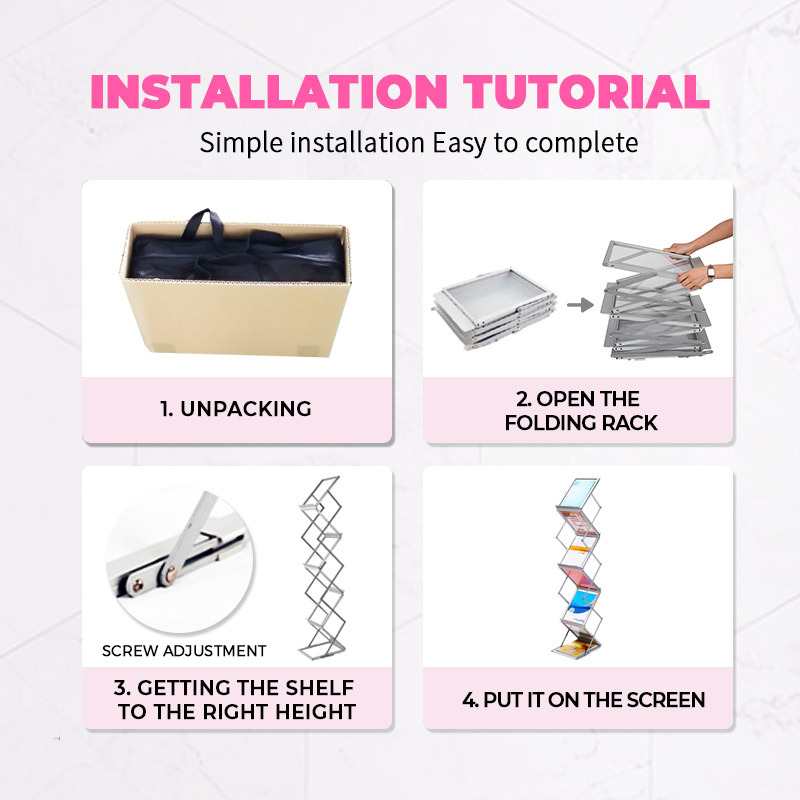 INSTALLATION TUTORIAL

Simple installation Easy to complete

1. UNPACKING

2. OPEN THE FOLDING RACK

SCREW ADJUSTMENT

3. GETTING THE SHELF TO THE RIGHT HEIGHT

4. PUT IT ON THE SCREEN